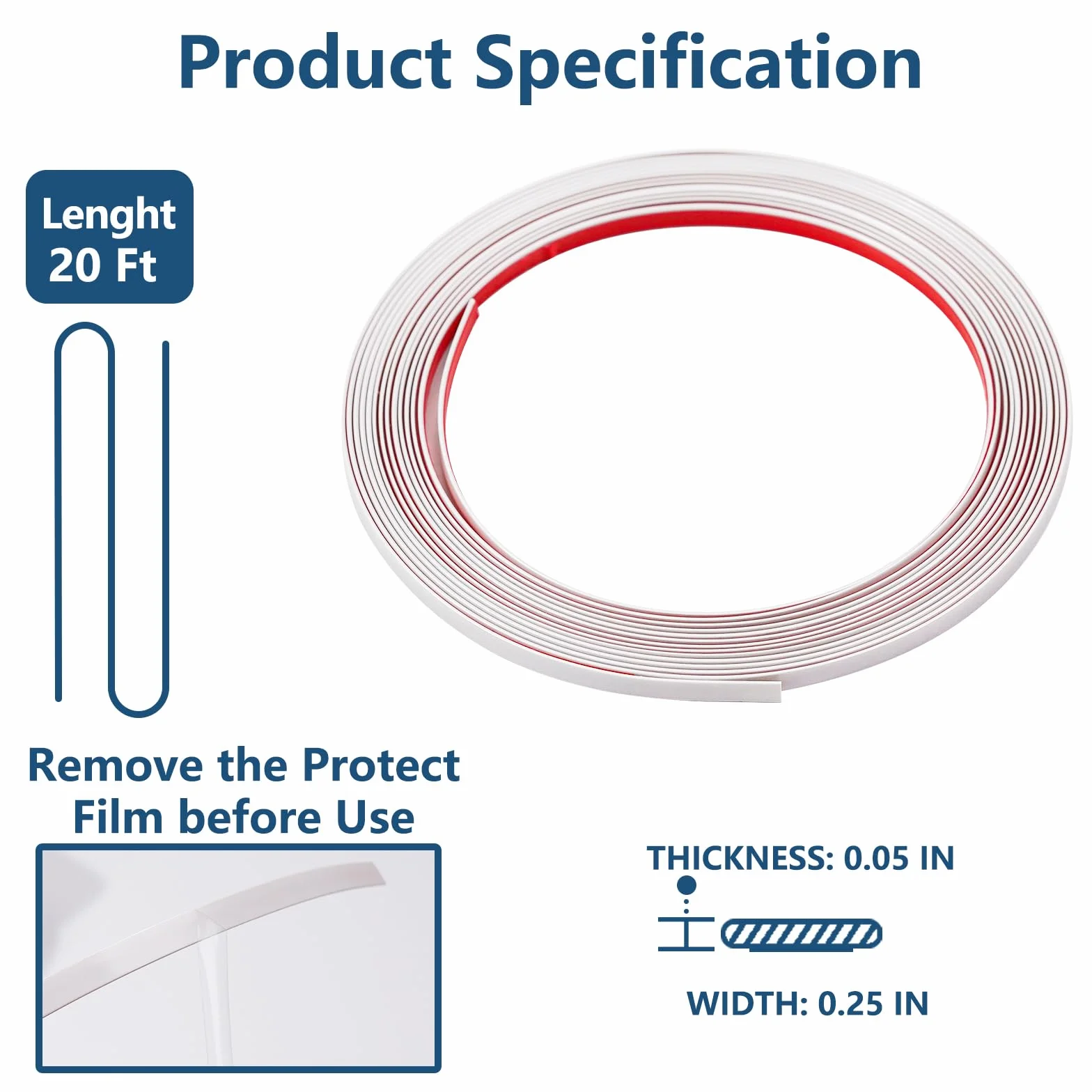 Product Specification

Lenght
20 Ft

Remove the Protect Film before Use

THICKNESS: 0.05 IN

WIDTH: 0.25 IN